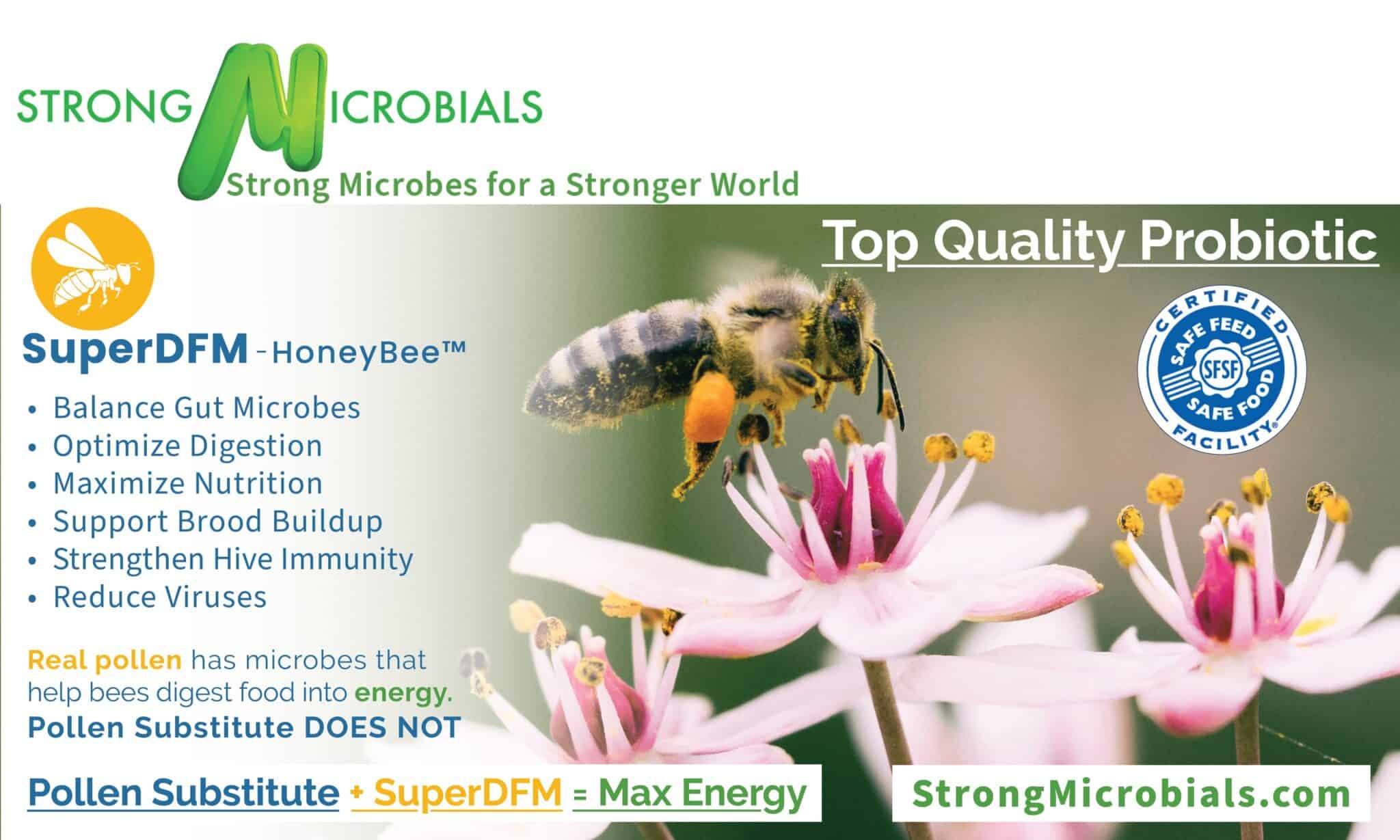 STRONG MICROBIALS
Strong Microbes for a Stronger World

Top Quality Probiotic

CERTIFIED SAFE FEED SFSF SAFE FOOD FACILITY®

SuperDFM - HoneyBee™

• Balance Gut Microbes
• Optimize Digestion
• Maximize Nutrition
• Support Brood Buildup
• Strengthen Hive Immunity
• Reduce Viruses

Real pollen has microbes that help bees digest food into energy.
Pollen Substitute DOES NOT

Pollen Substitute + SuperDFM = Max Energy

StrongMicrobials.com